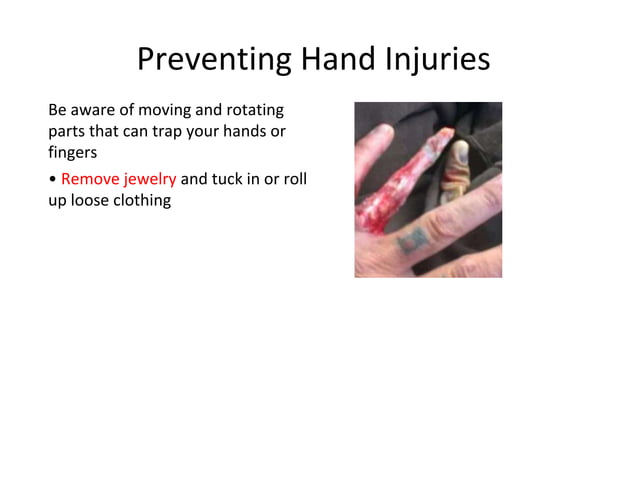 Preventing Hand Injuries

Be aware of moving and rotating parts that can trap your hands or fingers

• Remove jewelry and tuck in or roll up loose clothing